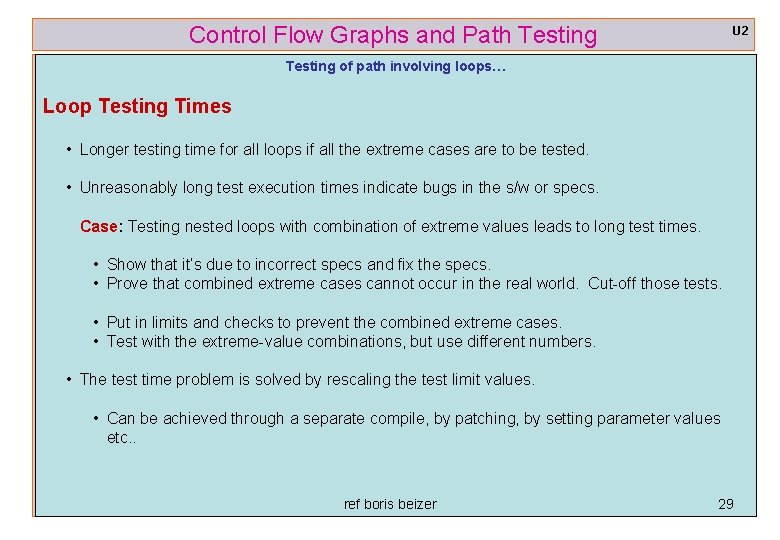 Control Flow Graphs and Path Testing

U2

Testing of path involving loops…

Loop Testing Times

• Longer testing time for all loops if all the extreme cases are to be tested.

• Unreasonably long test execution times indicate bugs in the s/w or specs.

Case: Testing nested loops with combination of extreme values leads to long test times.

• Show that it's due to incorrect specs and fix the specs.
• Prove that combined extreme cases cannot occur in the real world. Cut-off those tests.

• Put in limits and checks to prevent the combined extreme cases.
• Test with the extreme-value combinations, but use different numbers.

• The test time problem is solved by rescaling the test limit values.

• Can be achieved through a separate compile, by patching, by setting parameter values etc..

ref boris beizer

29